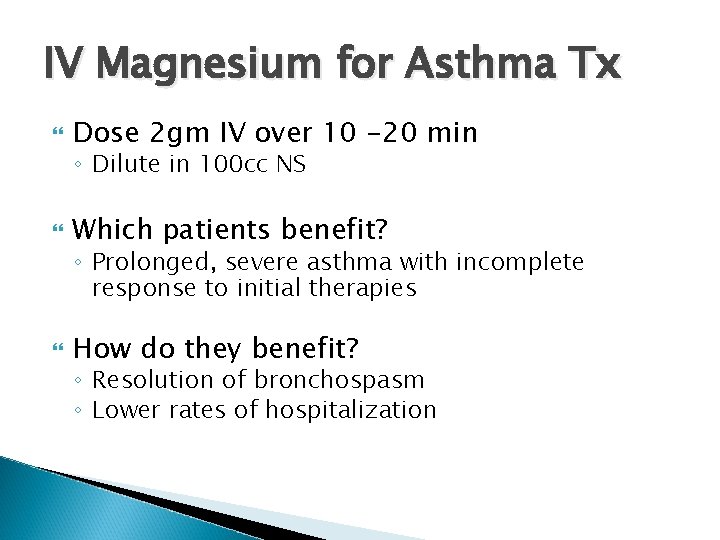 IV Magnesium for Asthma Tx

Dose 2gm IV over 10 -20 min
◦ Dilute in 100cc NS

Which patients benefit?
◦ Prolonged, severe asthma with incomplete response to initial therapies

How do they benefit?
◦ Resolution of bronchospasm
◦ Lower rates of hospitalization